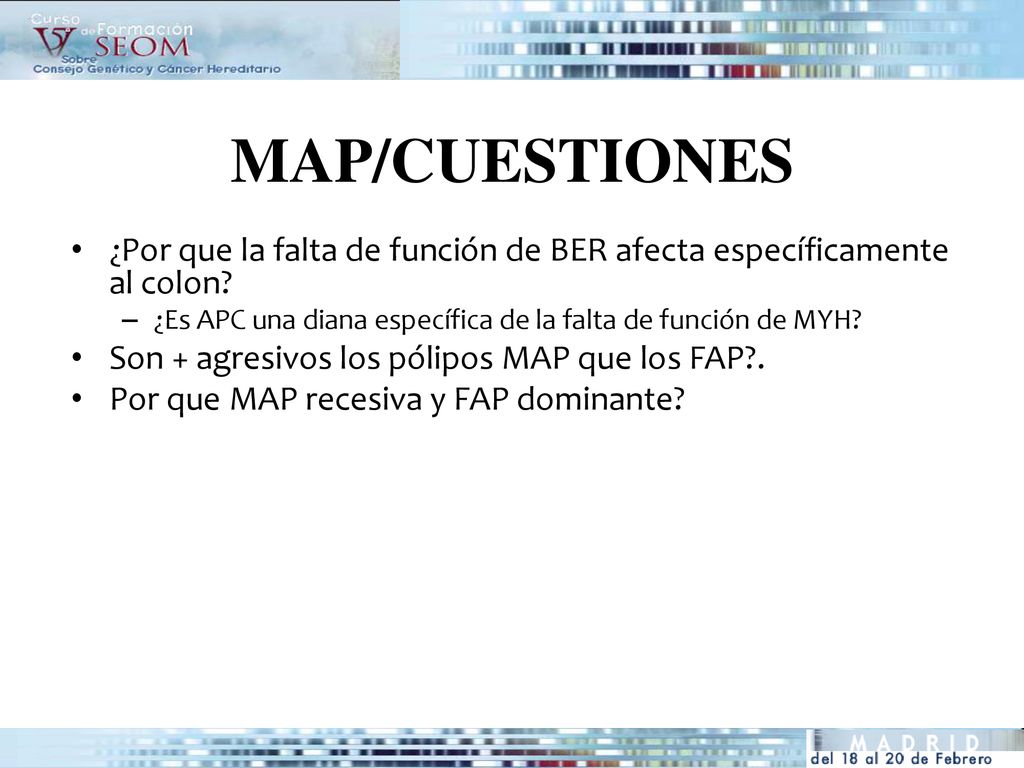 V Curso de Formación SEOM Sobre Consejo Genético y Cáncer Hereditario

MAP/CUESTIONES

• ¿Por que la falta de función de BER afecta específicamente al colon?
– ¿Es APC una diana específica de la falta de función de MYH?
• Son + agresivos los pólipos MAP que los FAP?.
• Por que MAP recesiva y FAP dominante?

MADRID
del 18 al 20 de Febrero